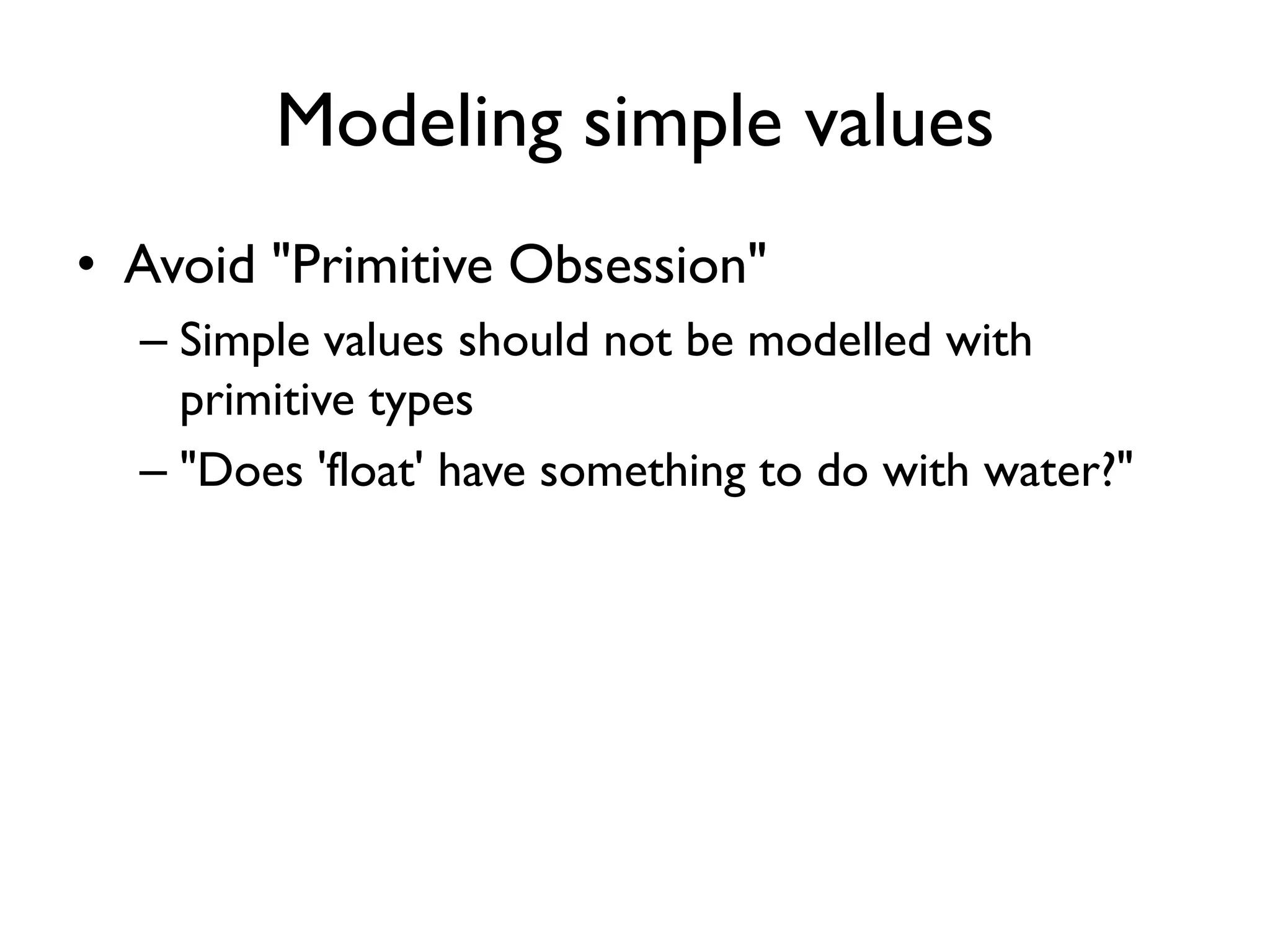 Modeling simple values

• Avoid "Primitive Obsession"
  – Simple values should not be modelled with primitive types
  – "Does 'float' have something to do with water?"